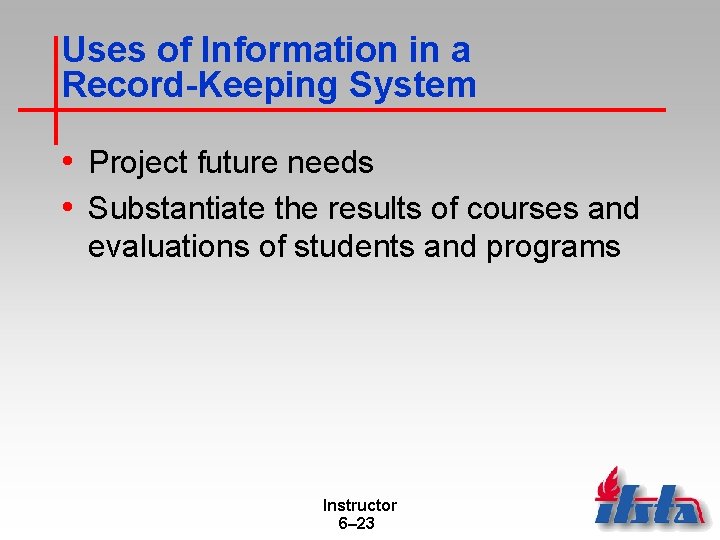 Uses of Information in a Record-Keeping System

• Project future needs
• Substantiate the results of courses and evaluations of students and programs

Instructor
6–23

ifsta